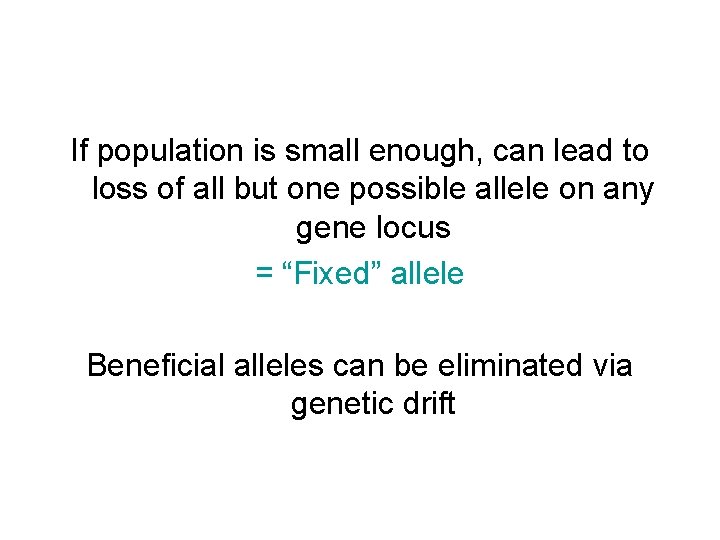 If population is small enough, can lead to loss of all but one possible allele on any gene locus

= “Fixed” allele

Beneficial alleles can be eliminated via genetic drift